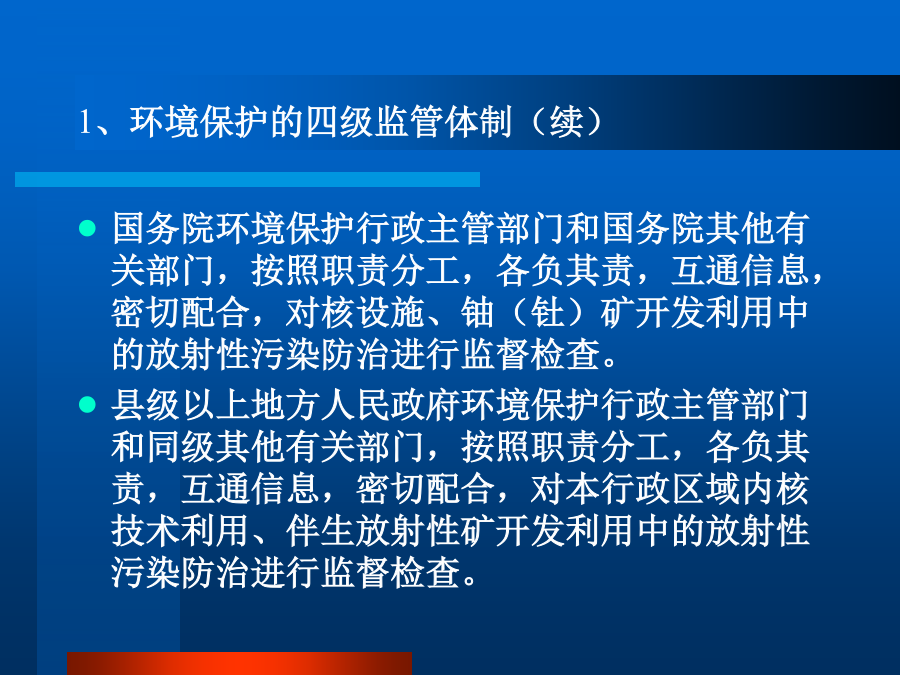 1、环境保护的四级监管体制（续）

● 国务院环境保护行政主管部门和国务院其他有关部门，按照职责分工，各负其责，互通信息，密切配合，对核设施、铀（钍）矿开发利用中的放射性污染防治进行监督检查。

● 县级以上地方人民政府环境保护行政主管部门和同级其他有关部门，按照职责分工，各负其责，互通信息，密切配合，对本行政区域内核技术利用、伴生放射性矿开发利用中的放射性污染防治进行监督检查。